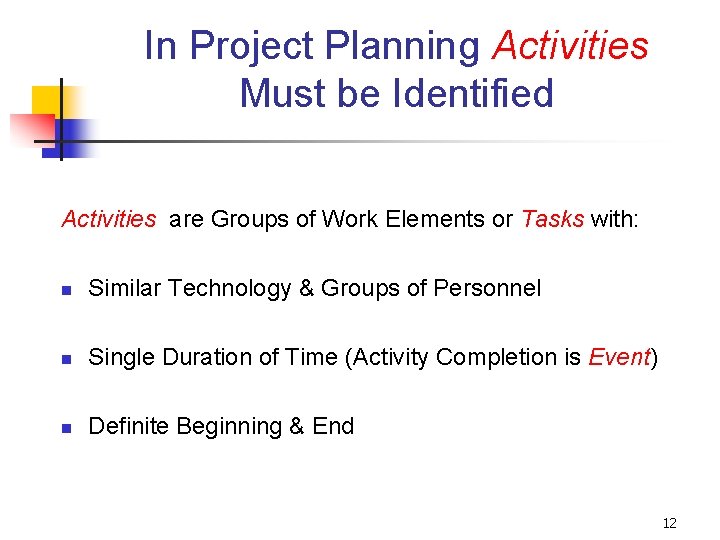 In Project Planning Activities Must be Identified

Activities are Groups of Work Elements or Tasks with:

- Similar Technology & Groups of Personnel
- Single Duration of Time (Activity Completion is Event)
- Definite Beginning & End

12